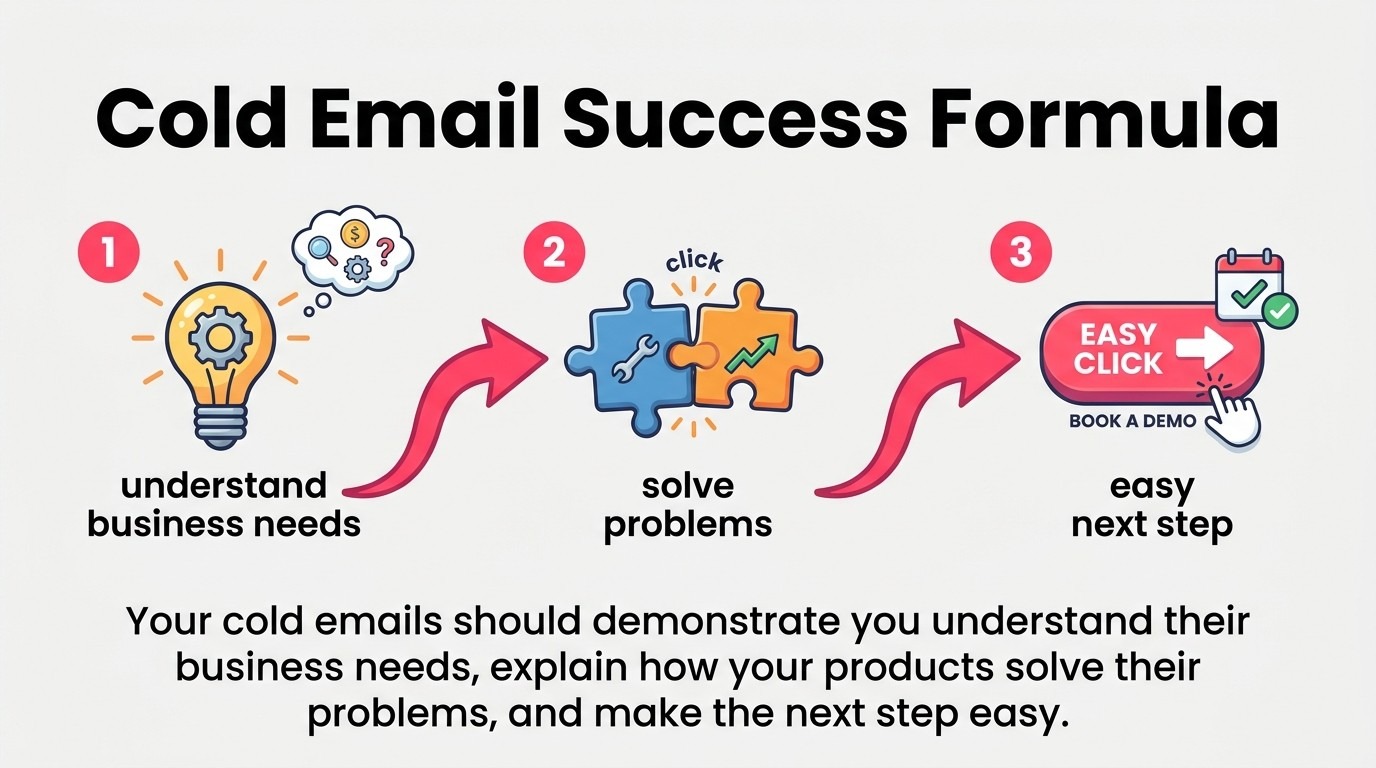 Cold Email Success Formula

1

understand business needs

2

click

solve problems

3

EASY CLICK

BOOK A DEMO

easy next step

Your cold emails should demonstrate you understand their business needs, explain how your products solve their problems, and make the next step easy.